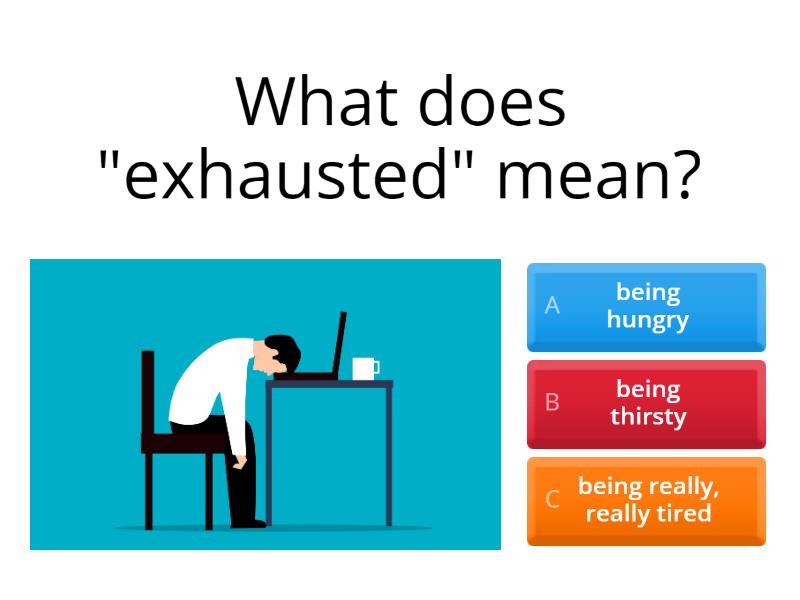 What does "exhausted" mean?

A being hungry

B being thirsty

C being really, really tired